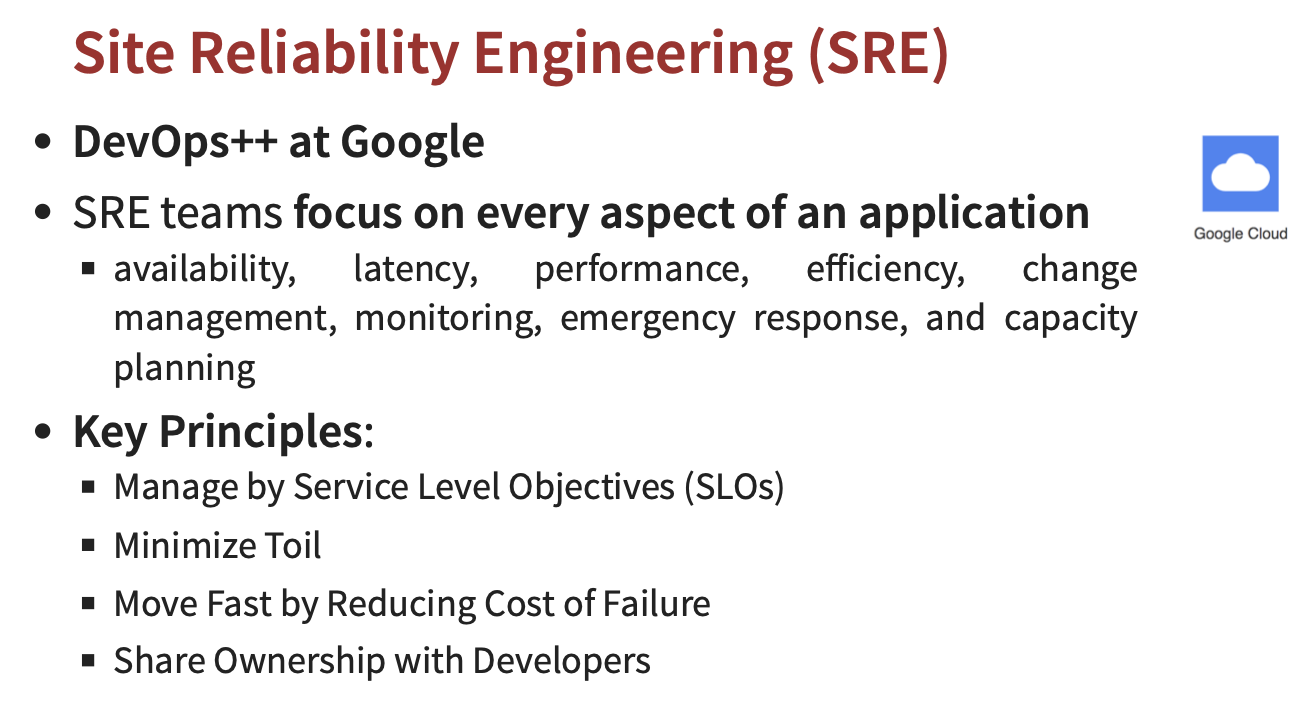 Site Reliability Engineering (SRE)

- DevOps++ at Google
- SRE teams focus on every aspect of an application
  - availability, latency, performance, efficiency, change management, monitoring, emergency response, and capacity planning
- Key Principles:
  - Manage by Service Level Objectives (SLOs)
  - Minimize Toil
  - Move Fast by Reducing Cost of Failure
  - Share Ownership with Developers

Google Cloud